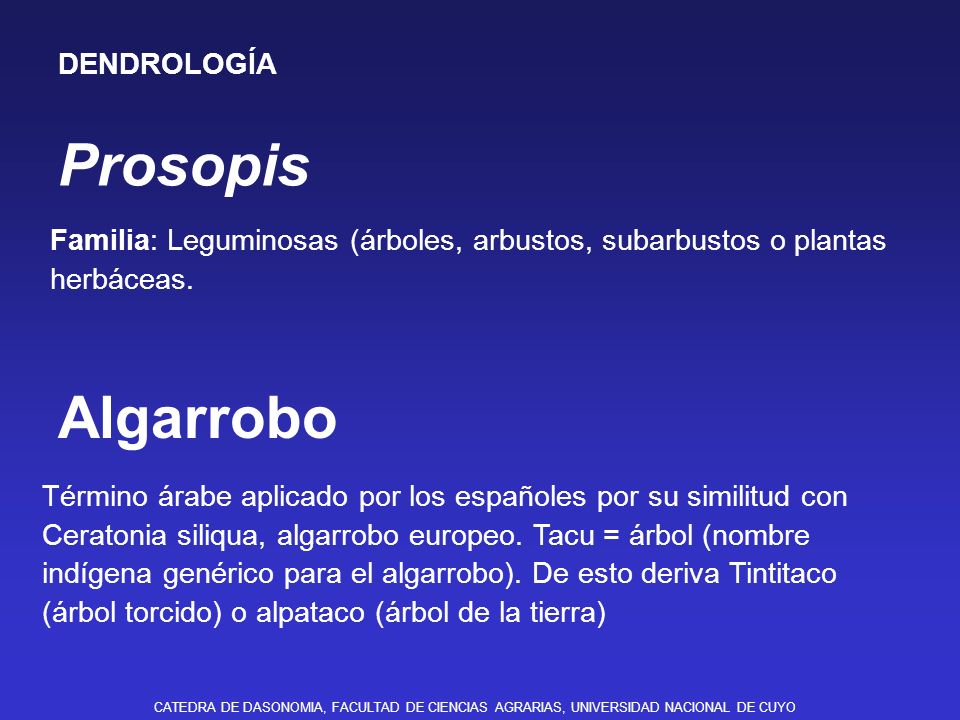 DENDROLOGÍA

Prosopis

Familia: Leguminosas (árboles, arbustos, subarbustos o plantas herbáceas.

Algarrobo

Término árabe aplicado por los españoles por su similitud con Ceratonia siliqua, algarrobo europeo. Tacu = árbol (nombre indígena genérico para el algarrobo). De esto deriva Tintitaco (árbol torcido) o alpataco (árbol de la tierra)

CATEDRA DE DASONOMIA, FACULTAD DE CIENCIAS AGRARIAS, UNIVERSIDAD NACIONAL DE CUYO